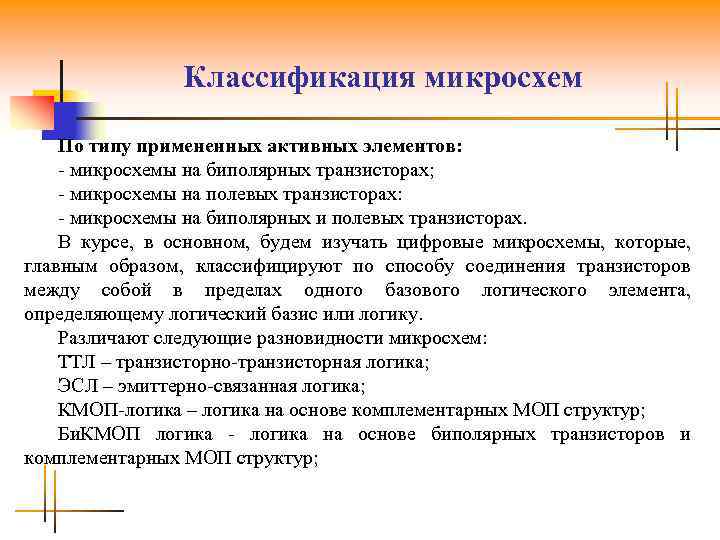 Классификация микросхем

По типу примененных активных элементов:
- микросхемы на биполярных транзисторах;
- микросхемы на полевых транзисторах:
- микросхемы на биполярных и полевых транзисторах.

В курсе, в основном, будем изучать цифровые микросхемы, которые, главным образом, классифицируют по способу соединения транзисторов между собой в пределах одного базового логического элемента, определяющему логический базис или логику.

Различают следующие разновидности микросхем:
ТТЛ – транзисторно-транзисторная логика;
ЭСЛ – эмиттерно-связанная логика;
КМОП-логика – логика на основе комплементарных МОП структур;
БиКМОП логика - логика на основе биполярных транзисторов и комплементарных МОП структур;